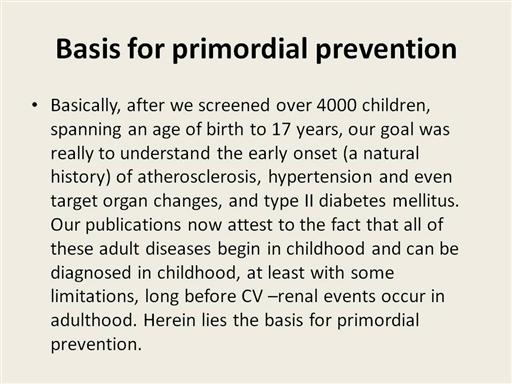 Basis for primordial prevention

• Basically, after we screened over 4000 children, spanning an age of birth to 17 years, our goal was really to understand the early onset (a natural history) of atherosclerosis, hypertension and even target organ changes, and type II diabetes mellitus. Our publications now attest to the fact that all of these adult diseases begin in childhood and can be diagnosed in childhood, at least with some limitations, long before CV –renal events occur in adulthood. Herein lies the basis for primordial prevention.